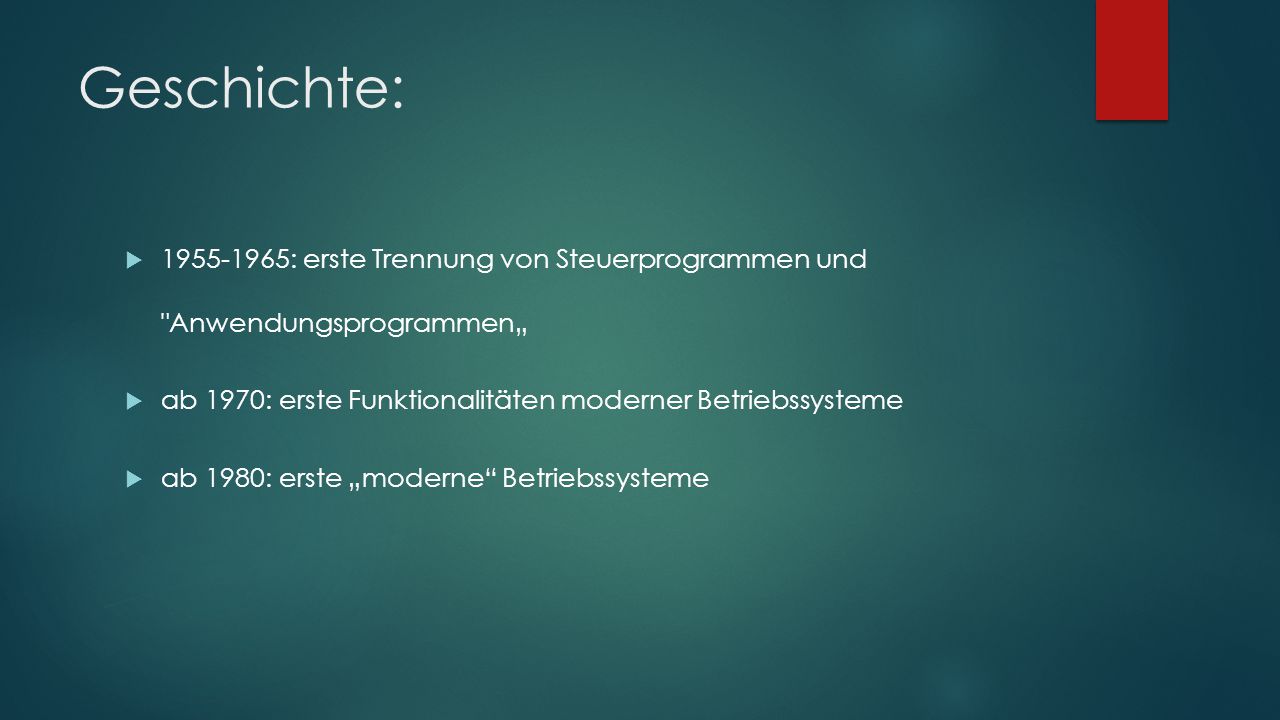 Geschichte:

1955-1965: erste Trennung von Steuerprogrammen und "Anwendungsprogrammen„

ab 1970: erste Funktionalitäten moderner Betriebssysteme

ab 1980: erste „moderne“ Betriebssysteme